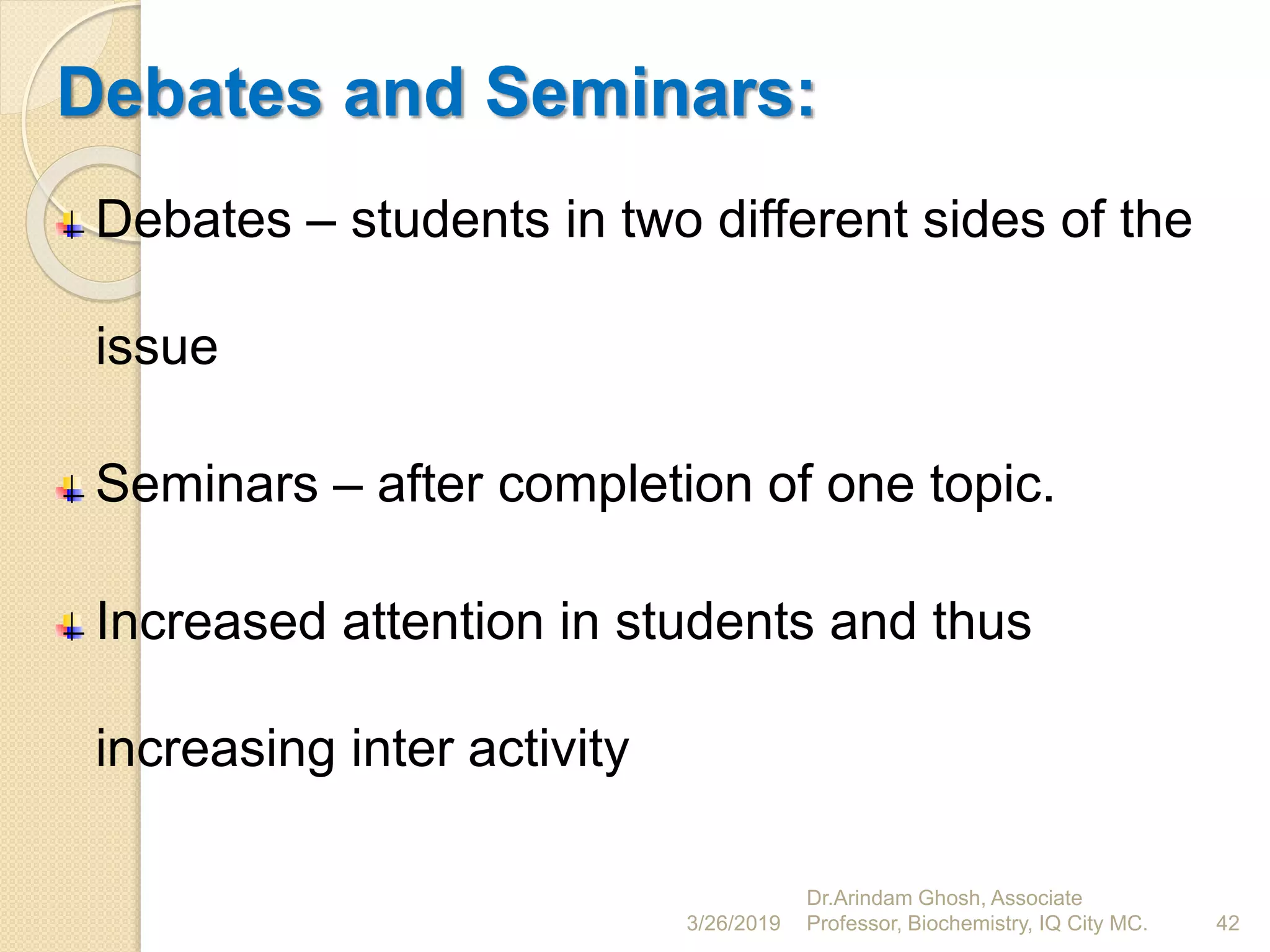 Debates and Seminars:

Debates – students in two different sides of the issue

Seminars – after completion of one topic.

Increased attention in students and thus increasing inter activity

3/26/2019 Dr.Arindam Ghosh, Associate Professor, Biochemistry, IQ City MC. 42